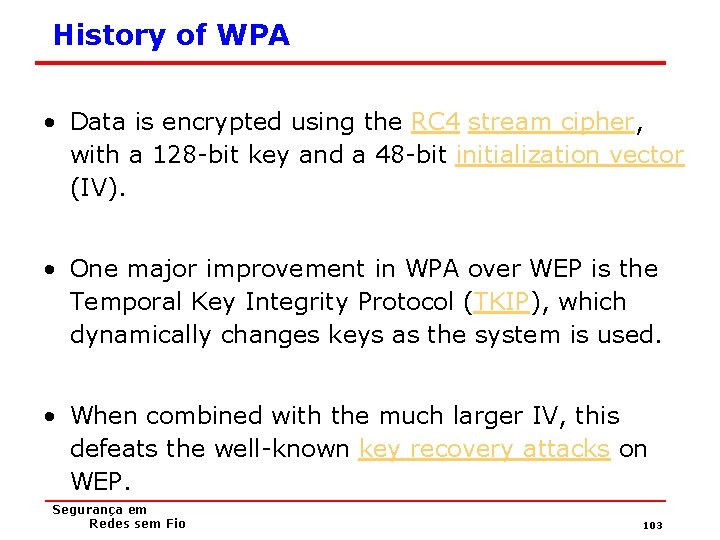 History of WPA

• Data is encrypted using the RC4 stream cipher, with a 128-bit key and a 48-bit initialization vector (IV).

• One major improvement in WPA over WEP is the Temporal Key Integrity Protocol (TKIP), which dynamically changes keys as the system is used.

• When combined with the much larger IV, this defeats the well-known key recovery attacks on WEP.

Segurança em
Redes sem Fio

103